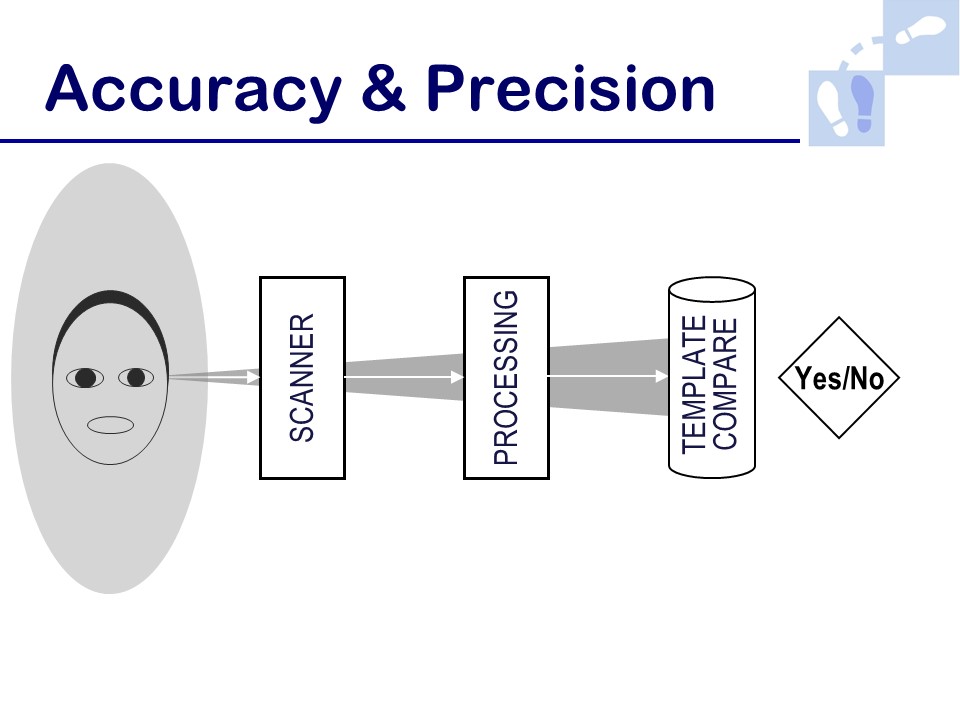 Accuracy & Precision

SCANNER

PROCESSING

TEMPLATE COMPARE

Yes/No